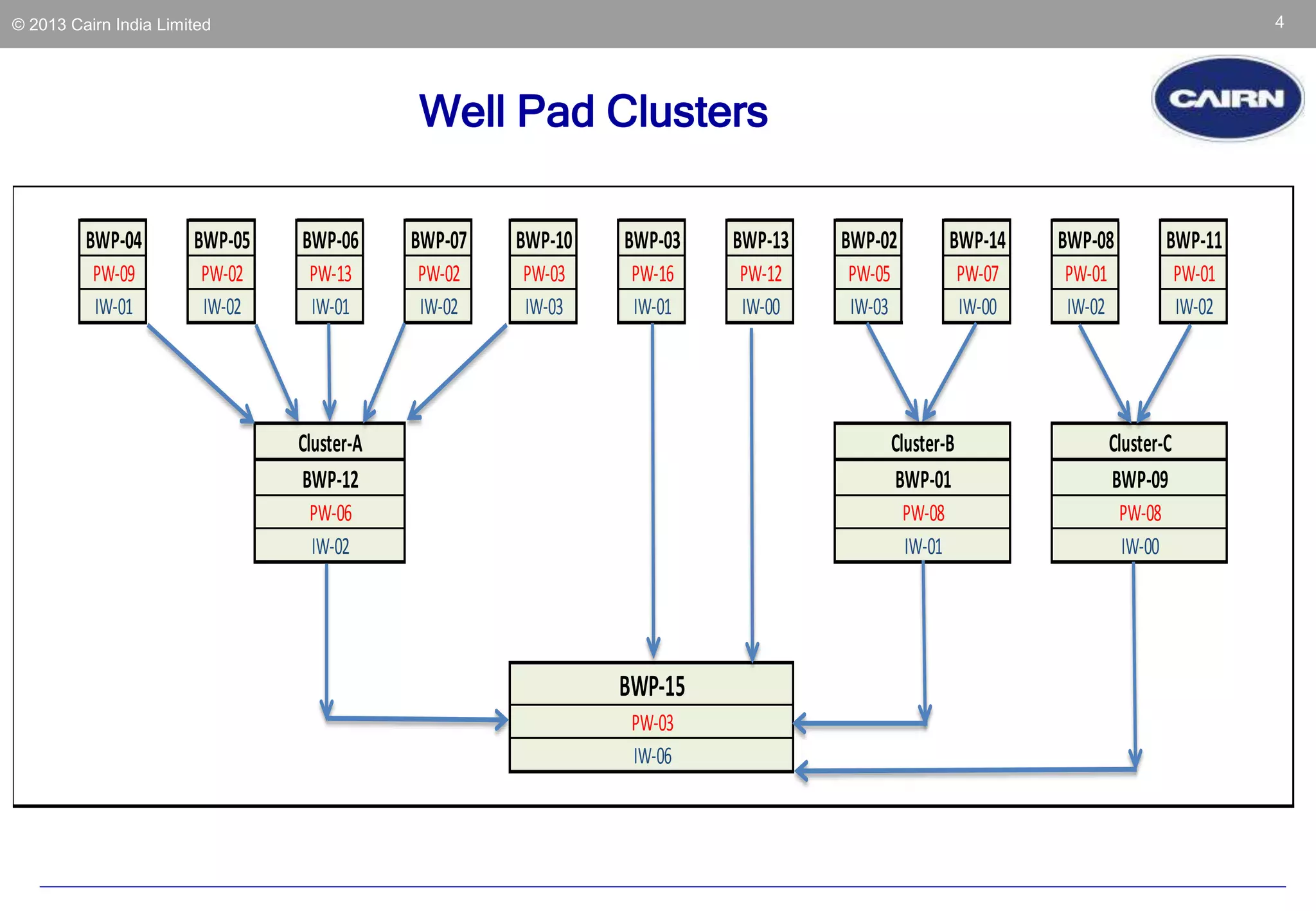 © 2013 Cairn India Limited

4

Well Pad Clusters

CAIRN

BWP-04
PW-09
IW-01

BWP-05
PW-02
IW-02

BWP-06
PW-13
IW-01

BWP-07
PW-02
IW-02

BWP-10
PW-03
IW-03

BWP-03
PW-16
IW-01

BWP-13
PW-12
IW-00

BWP-02
PW-05
IW-03

BWP-14
PW-07
IW-00

BWP-08
PW-01
IW-02

BWP-11
PW-01
IW-02

Cluster-A
BWP-12
PW-06
IW-02

Cluster-B
BWP-01
PW-08
IW-01

Cluster-C
BWP-09
PW-08
IW-00

BWP-15
PW-03
IW-06